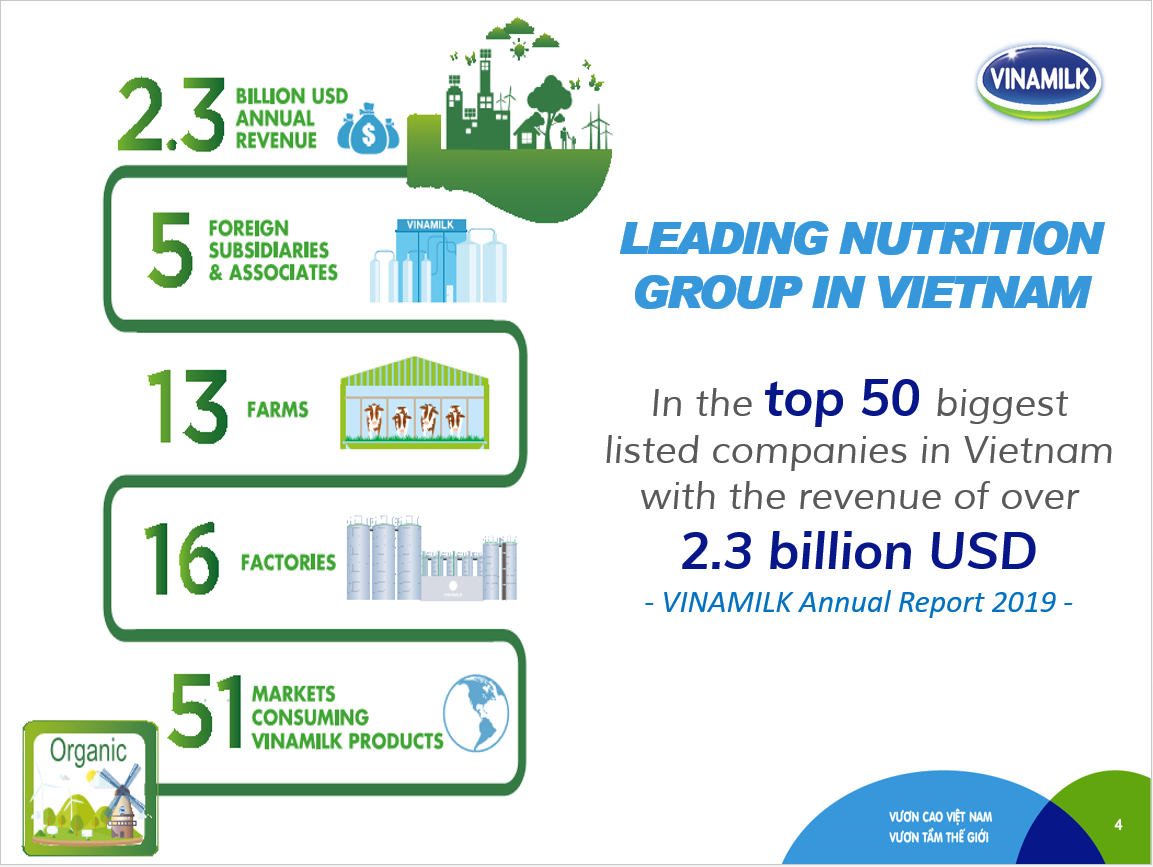 2.3 BILLION USD ANNUAL REVENUE

5 FOREIGN SUBSIDIARIES & ASSOCIATES

VINAMILK

13 FARMS

16 FACTORIES

51 MARKETS CONSUMING VINAMILK PRODUCTS

Organic

VINAMILK

LEADING NUTRITION GROUP IN VIETNAM

In the top 50 biggest listed companies in Vietnam with the revenue of over

2.3 billion USD

- VINAMILK Annual Report 2019 -

VƯƠN CAO VIỆT NAM
VƯƠN TẦM THẾ GIỚI

4